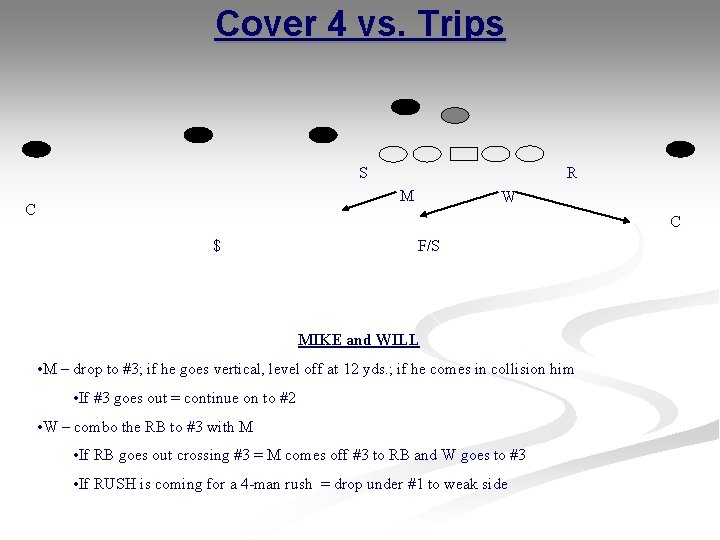 Cover 4 vs. Trips

S

R

M

W

C

C

$

F/S

MIKE and WILL

•M – drop to #3; if he goes vertical, level off at 12 yds.; if he comes in collision him

•If #3 goes out = continue on to #2

•W – combo the RB to #3 with M

•If RB goes out crossing #3 = M comes off #3 to RB and W goes to #3

•If RUSH is coming for a 4-man rush = drop under #1 to weak side